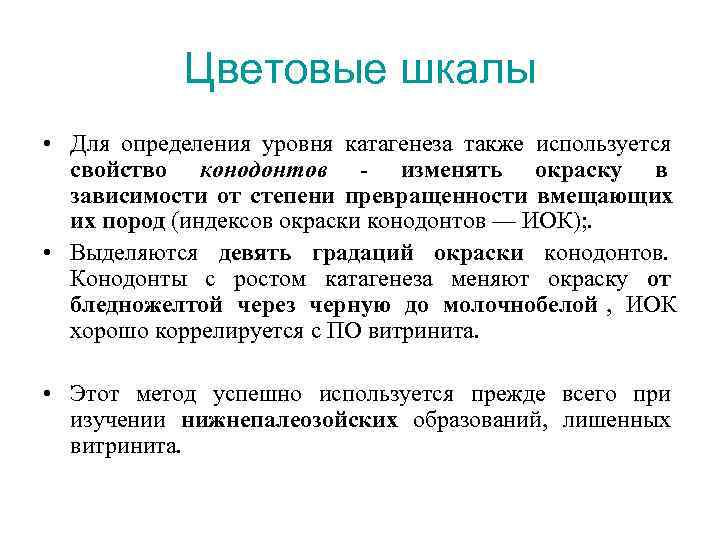 Цветовые шкалы

• Для определения уровня катагенеза также используется свойство конодонтов - изменять окраску в зависимости от степени превращенности вмещающих их пород (индексов окраски конодонтов — ИОК);.

• Выделяются девять градаций окраски конодонтов. Конодонты с ростом катагенеза меняют окраску от бледножелтой через черную до молочнобелой , ИОК хорошо коррелируется с ПО витринита.

• Этот метод успешно используется прежде всего при изучении нижнепалеозойских образований, лишенных витринита.